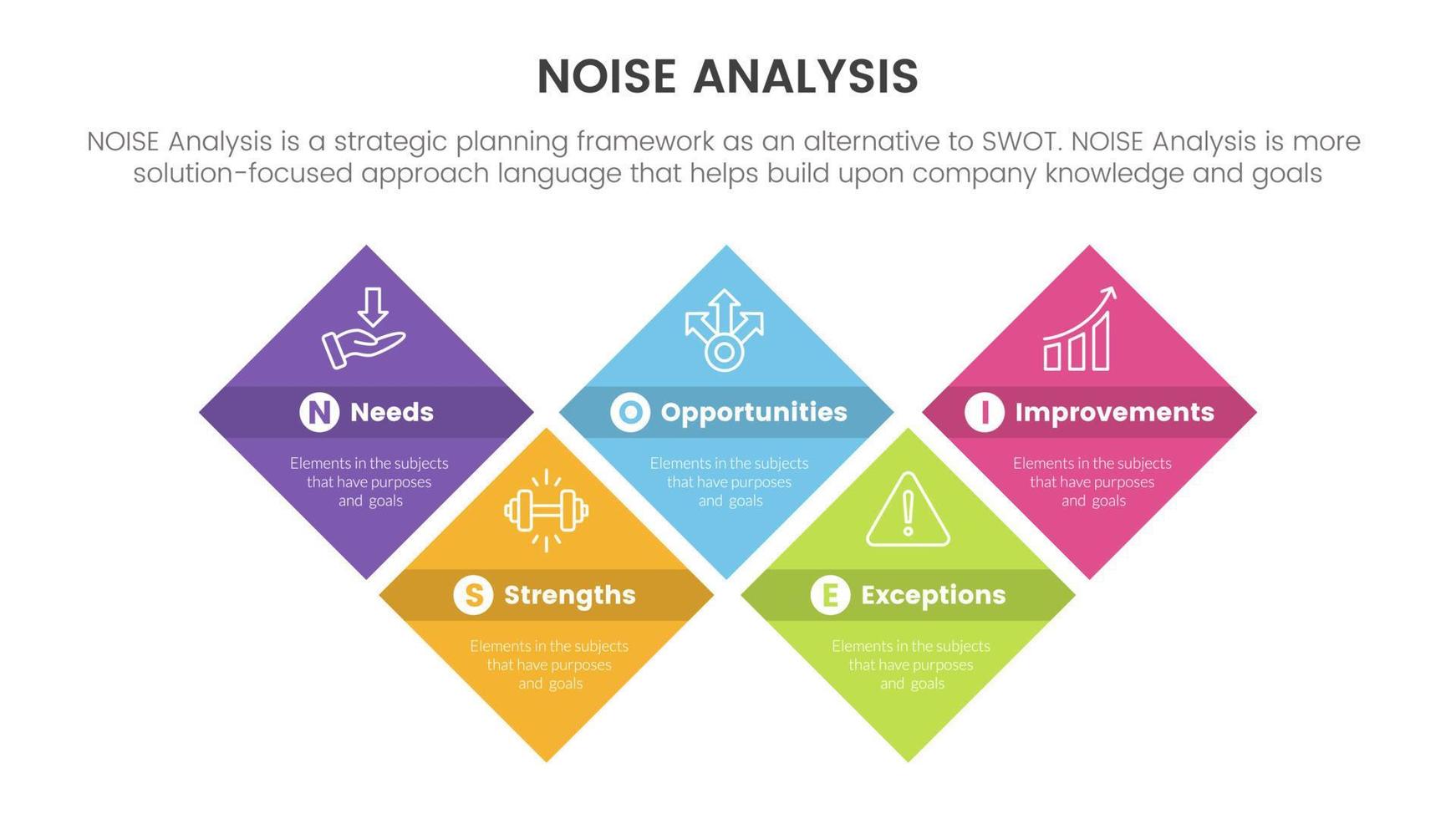 NOISE ANALYSIS

NOISE Analysis is a strategic planning framework as an alternative to SWOT. NOISE Analysis is more solution-focused approach language that helps build upon company knowledge and goals

N Needs

Elements in the subjects that have purposes and goals

O Opportunities

Elements in the subjects that have purposes and goals

I Improvements

Elements in the subjects that have purposes and goals

S Strengths

Elements in the subjects that have purposes and goals

E Exceptions

Elements in the subjects that have purposes and goals